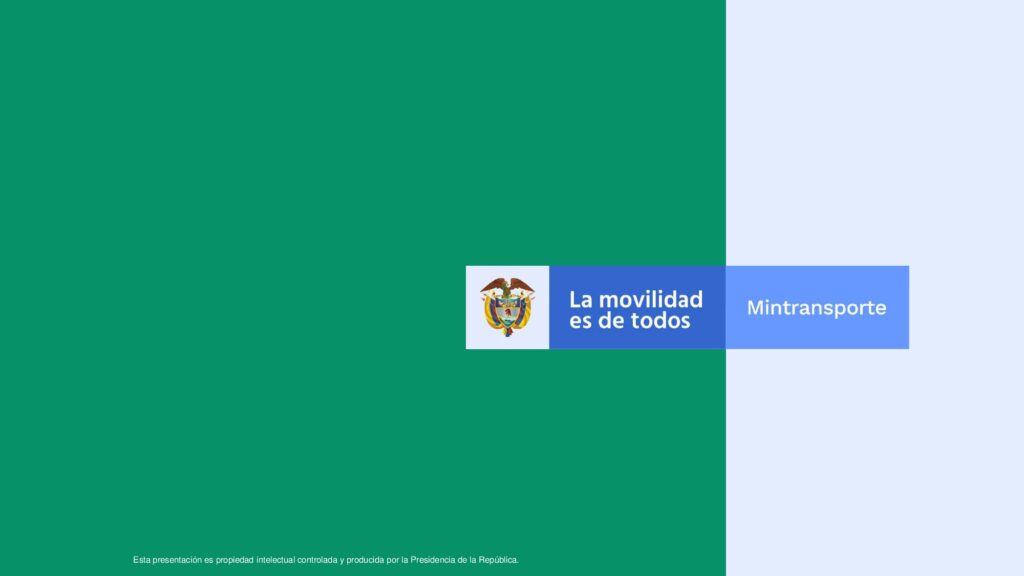 La movilidad
es de todos

Mintransporte

Esta presentación es propiedad intelectual controlada y producida por la Presidencia de la República.